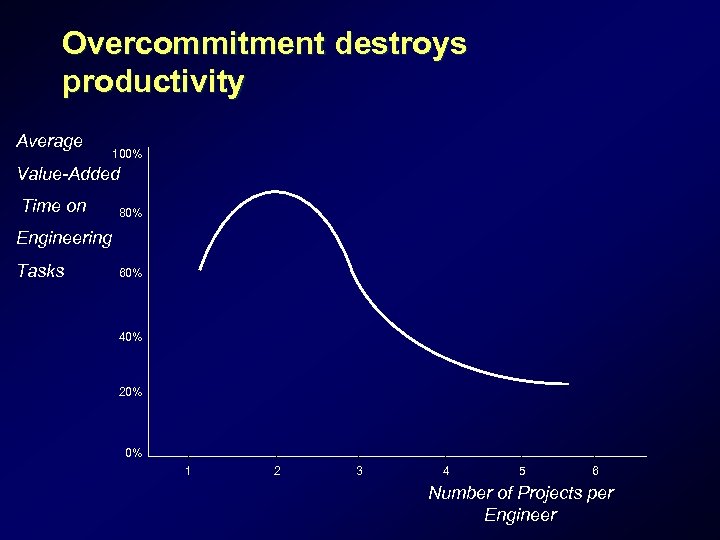 Overcommitment destroys productivity

Average Value-Added Time on Engineering Tasks

100%
80%
60%
40%
20%
0%

1
2
3
4
5
6

Number of Projects per Engineer